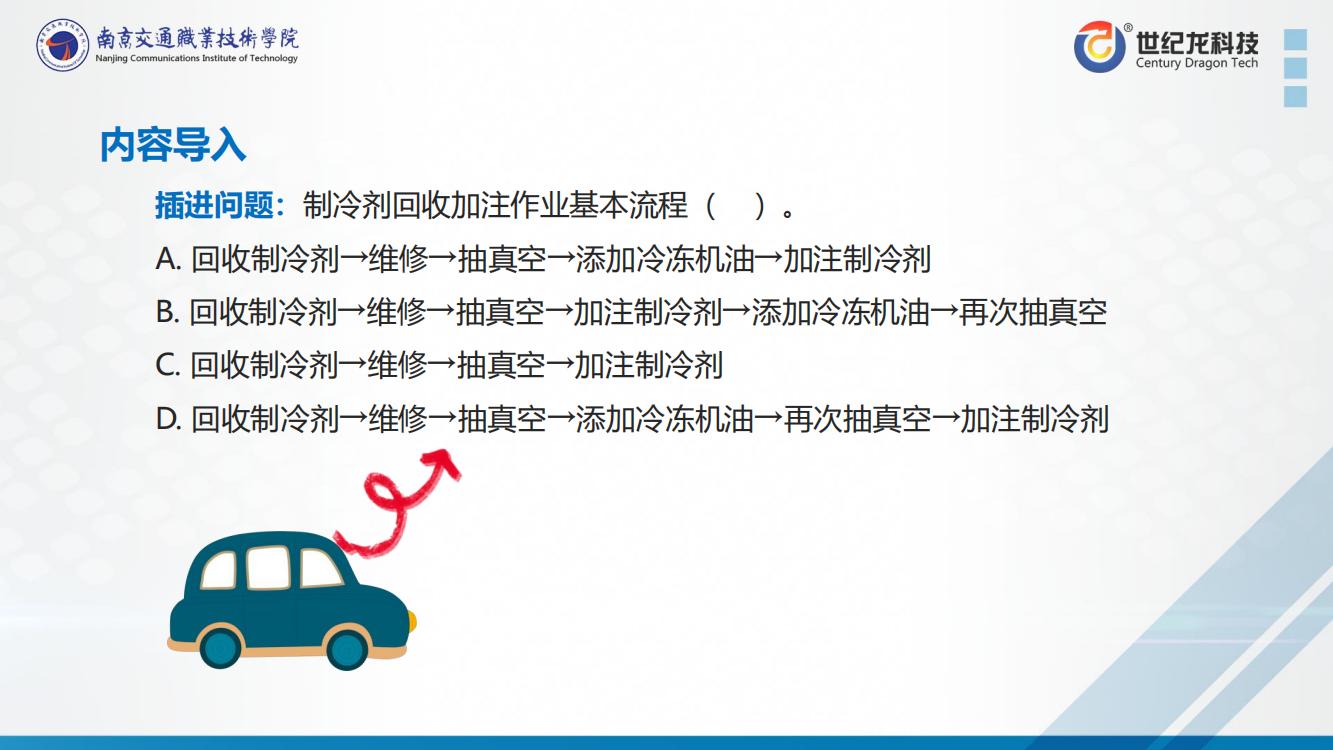 南京交通職業技術學院
Nanjing Communications Institute of Technology

世纪龙科技
Century Dragon Tech

内容导入

插进问题：制冷剂回收加注作业基本流程（ ）。

A. 回收制冷剂→维修→抽真空→添加冷冻机油→加注制冷剂

B. 回收制冷剂→维修→抽真空→加注制冷剂→添加冷冻机油→再次抽真空

C. 回收制冷剂→维修→抽真空→加注制冷剂

D. 回收制冷剂→维修→抽真空→添加冷冻机油→再次抽真空→加注制冷剂